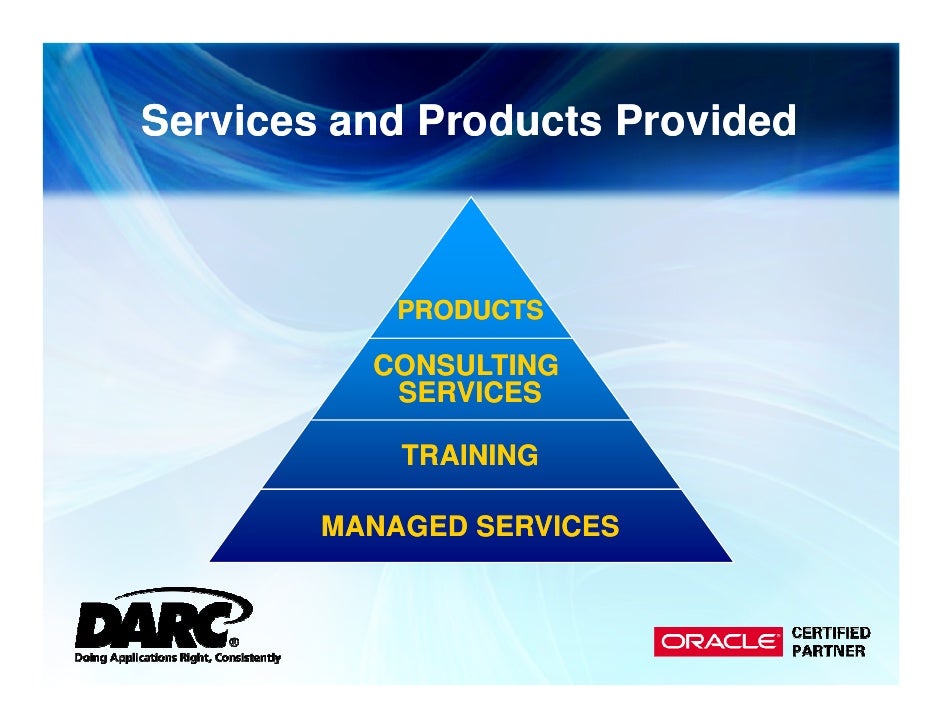 Services and Products Provided

PRODUCTS

CONSULTING SERVICES

TRAINING

MANAGED SERVICES

DARC®
Doing Applications Right, Consistently

ORACLE CERTIFIED PARTNER